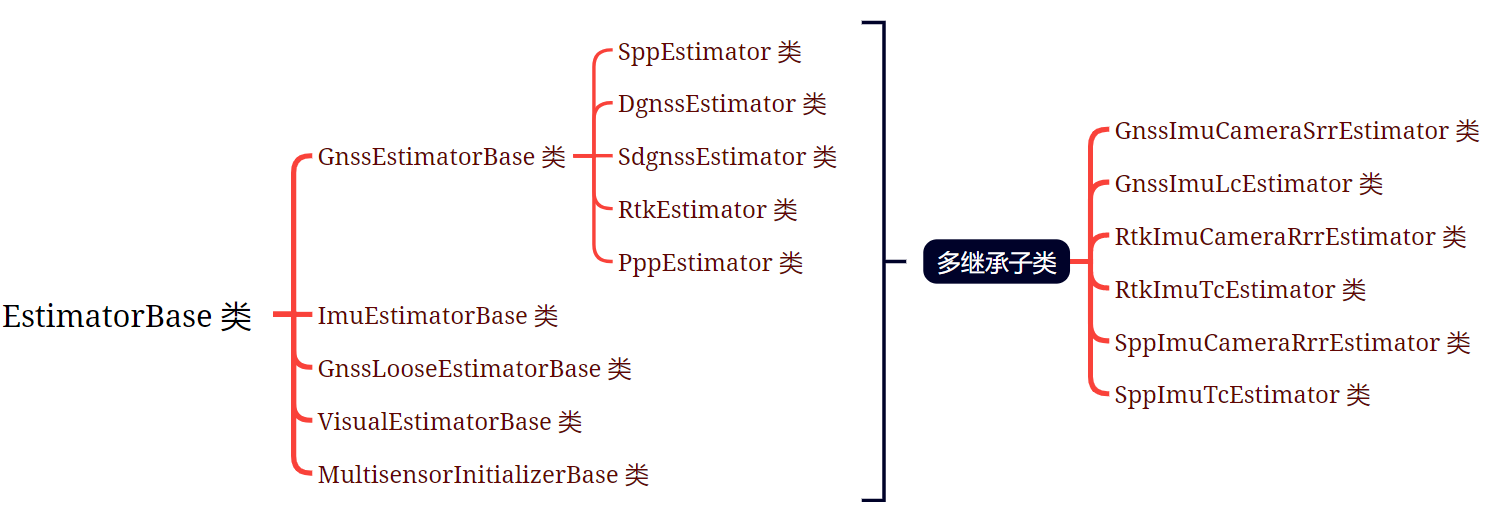 EstimatorBase 类

GnssEstimatorBase 类

SppEstimator 类
DgnssEstimator 类
SdgnssEstimator 类
RtkEstimator 类
PppEstimator 类

ImuEstimatorBase 类
GnssLooseEstimatorBase 类
VisualEstimatorBase 类
MultisensorInitializerBase 类

多继承子类

GnssImuCameraSrrEstimator 类
GnssImuLcEstimator 类
RtkImuCameraRrrEstimator 类
RtkImuTcEstimator 类
SppImuCameraRrrEstimator 类
SppImuTcEstimator 类